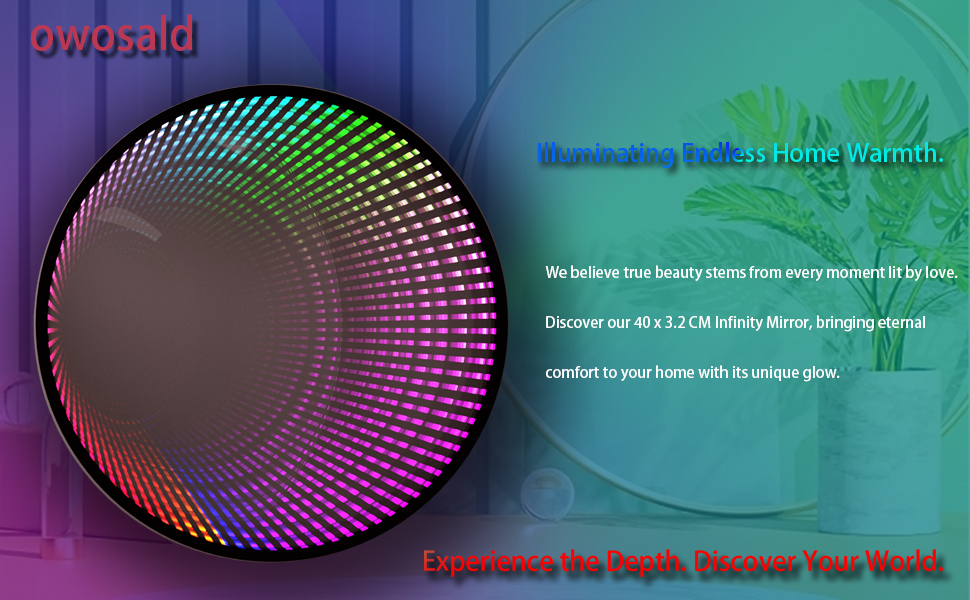 owosald

Illuminating Endless Home Warmth.

We believe true beauty stems from every moment lit by love. Discover our 40 x 3.2 CM Infinity Mirror, bringing eternal comfort to your home with its unique glow.

Experience the Depth. Discover Your World.